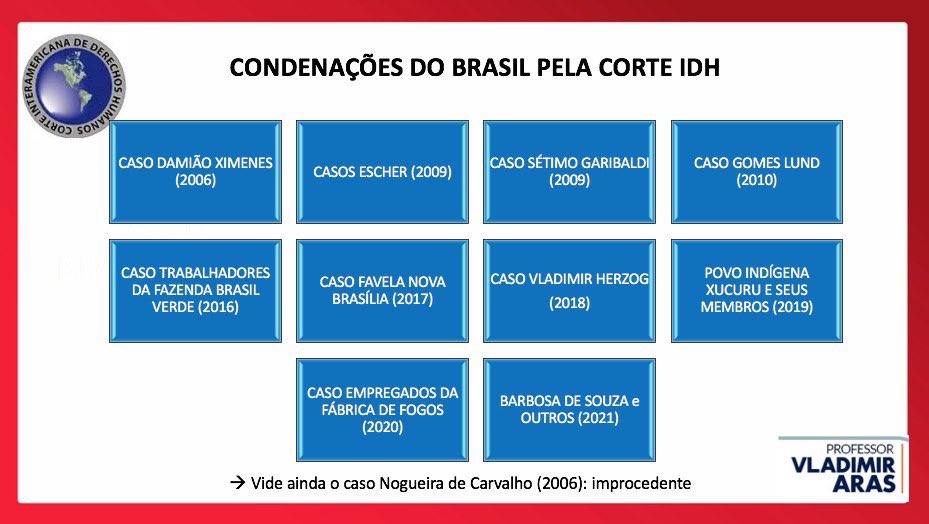 CORTE INTERAMERICANA DE DERECHOS HUMANOS

CONDENAÇÕES DO BRASIL PELA CORTE IDH

CASO DAMIÃO XIMENES (2006)

CASOS ESCHER (2009)

CASO SÉTIMO GARIBALDI (2009)

CASO GOMES LUND (2010)

CASO TRABALHADORES DA FAZENDA BRASIL VERDE (2016)

CASO FAVELA NOVA BRASÍLIA (2017)

CASO VLADIMIR HERZOG (2018)

POVO INDÍGENA XUCURU E SEUS MEMBROS (2019)

CASO EMPREGADOS DA FÁBRICA DE FOGOS (2020)

BARBOSA DE SOUZA e OUTROS (2021)

→ Vide ainda o caso Nogueira de Carvalho (2006): improcedente

PROFESSOR VLADIMIR ARAS